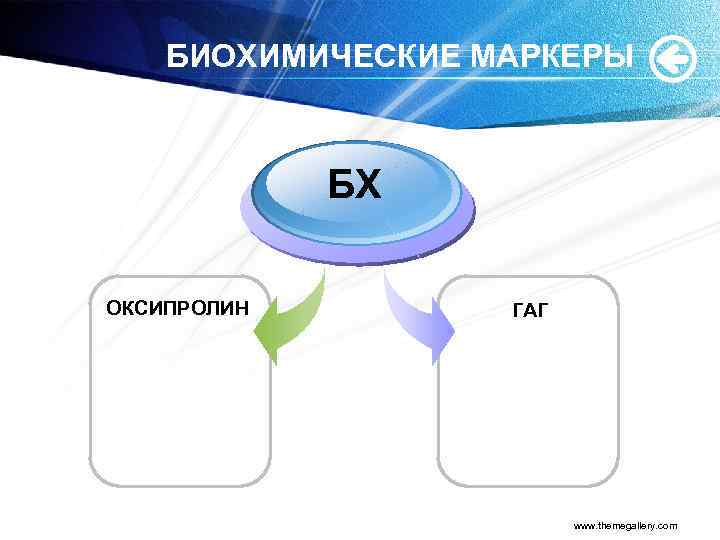 БИОХИМИЧЕСКИЕ МАРКЕРЫ

БХ

ОКСИПРОЛИН

ГАГ

www.themegallery.com